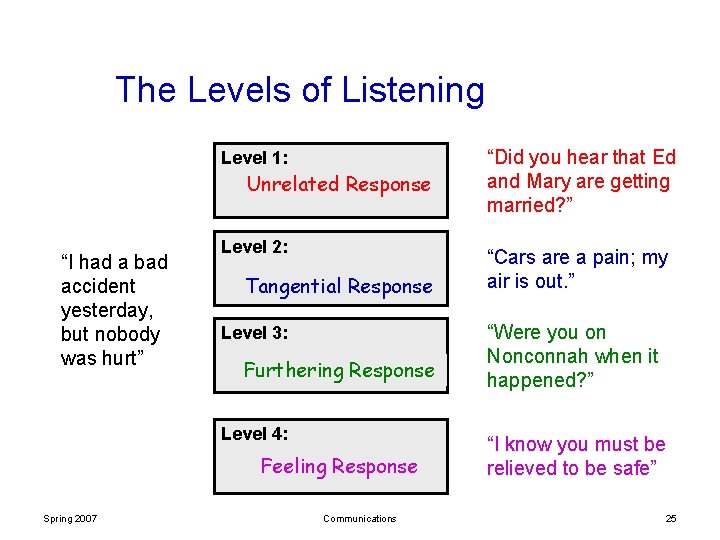 The Levels of Listening

“I had a bad accident yesterday, but nobody was hurt”

Level 1:
Unrelated Response

“Did you hear that Ed and Mary are getting married?”

Level 2:
Tangential Response

“Cars are a pain; my air is out.”

Level 3:
Furthering Response

“Were you on Nonconnah when it happened?”

Level 4:
Feeling Response

“I know you must be relieved to be safe”

Spring 2007

Communications

25